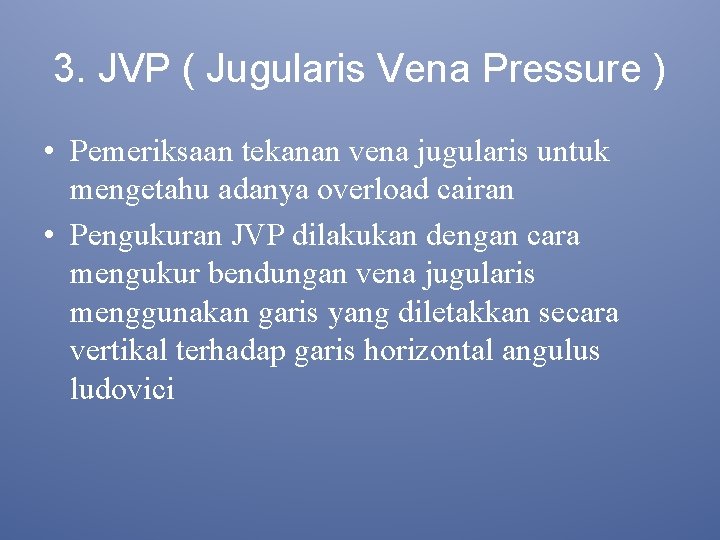 3. JVP ( Jugularis Vena Pressure )

• Pemeriksaan tekanan vena jugularis untuk mengetahu adanya overload cairan
• Pengukuran JVP dilakukan dengan cara mengukur bendungan vena jugularis menggunakan garis yang diletakkan secara vertikal terhadap garis horizontal angulus ludovici